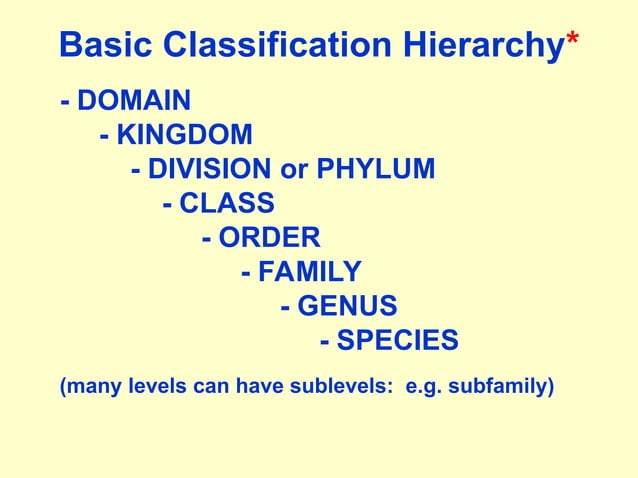 Basic Classification Hierarchy*

- DOMAIN
- KINGDOM
- DIVISION or PHYLUM
- CLASS
- ORDER
- FAMILY
- GENUS
- SPECIES

(many levels can have sublevels: e.g. subfamily)